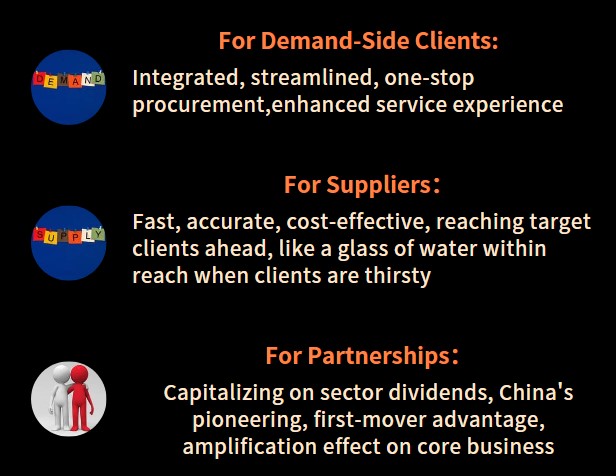 For Demand-Side Clients:

DEMAND

Integrated, streamlined, one-stop procurement,enhanced service experience

For Suppliers：

SUPPLY

Fast, accurate, cost-effective, reaching target clients ahead, like a glass of water within reach when clients are thirsty

For Partnerships：

Capitalizing on sector dividends, China's pioneering, first-mover advantage, amplification effect on core business